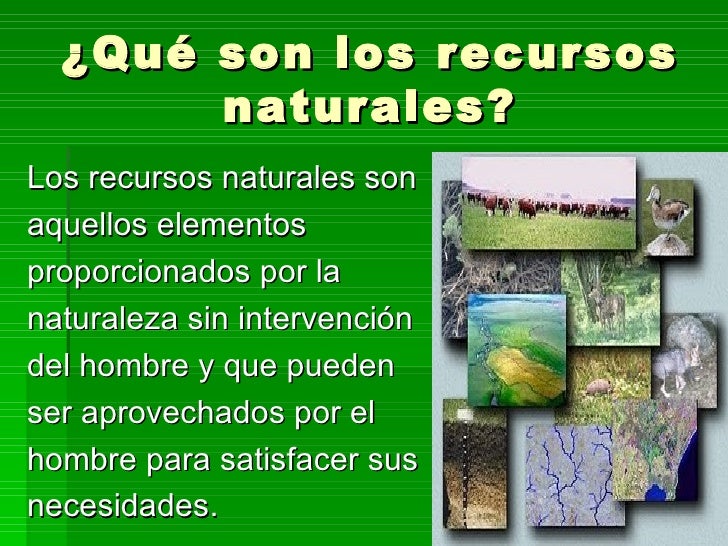 ¿Qué son los recursos naturales?

Los recursos naturales son aquellos elementos proporcionados por la naturaleza sin intervención del hombre y que pueden ser aprovechados por el hombre para satisfacer sus necesidades.